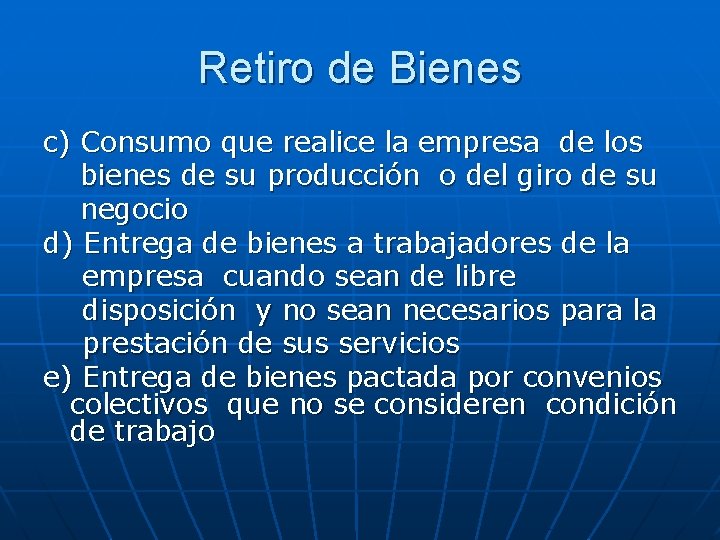 Retiro de Bienes

c) Consumo que realice la empresa de los bienes de su producción o del giro de su negocio
d) Entrega de bienes a trabajadores de la empresa cuando sean de libre disposición y no sean necesarios para la prestación de sus servicios
e) Entrega de bienes pactada por convenios colectivos que no se consideren condición de trabajo